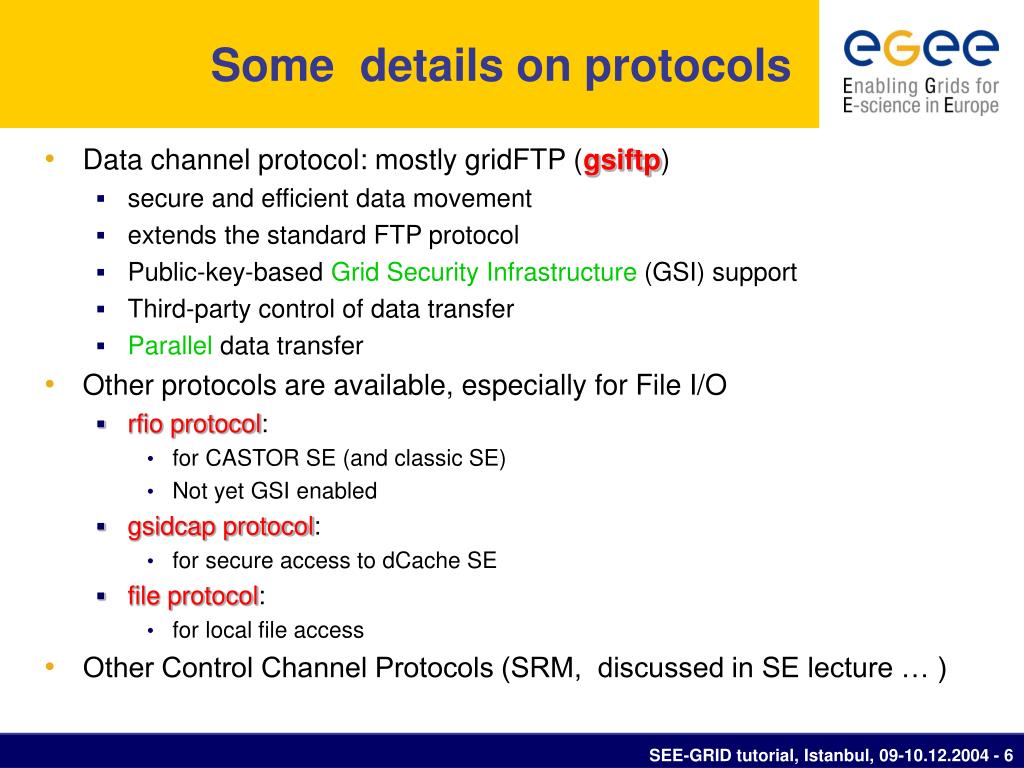 Some details on protocols

egee
Enabling Grids for E-science in Europe

• Data channel protocol: mostly gridFTP (gsiftp)
  ▪ secure and efficient data movement
  ▪ extends the standard FTP protocol
  ▪ Public-key-based Grid Security Infrastructure (GSI) support
  ▪ Third-party control of data transfer
  ▪ Parallel data transfer
• Other protocols are available, especially for File I/O
  ▪ rfio protocol:
    • for CASTOR SE (and classic SE)
    • Not yet GSI enabled
  ▪ gsidcap protocol:
    • for secure access to dCache SE
  ▪ file protocol:
    • for local file access
• Other Control Channel Protocols (SRM, discussed in SE lecture … )

SEE-GRID tutorial, Istanbul, 09-10.12.2004 - 6